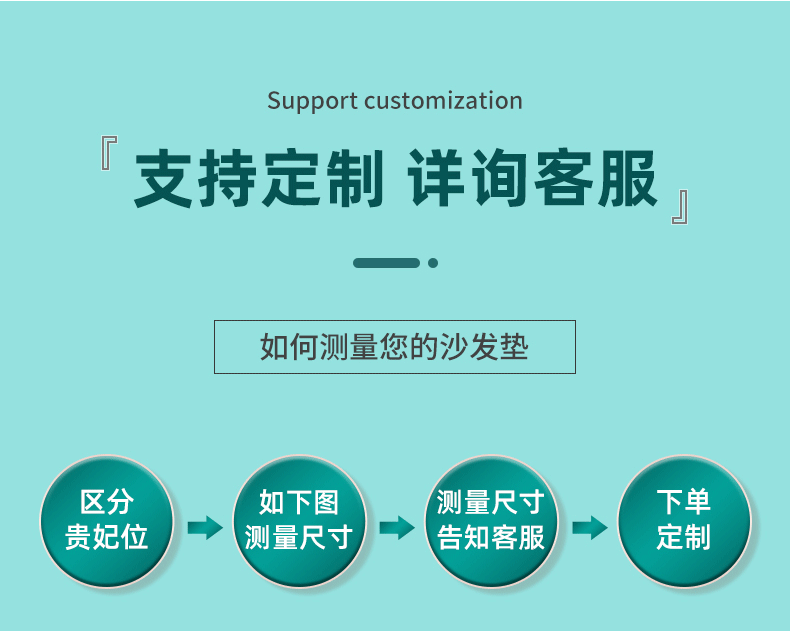 Support customization

『支持定制 详询客服』

如何测量您的沙发垫

区分贵妃位

如下图测量尺寸

测量尺寸告知客服

下单定制